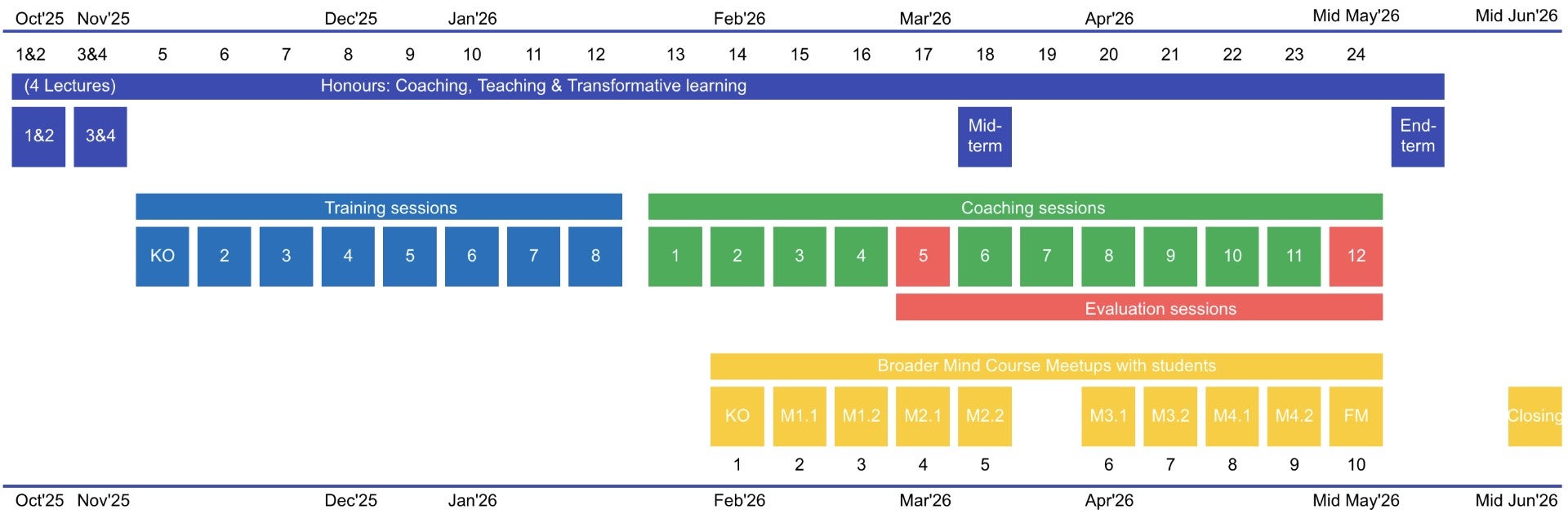 Oct'25 Nov'25 Dec'25 Jan'26 Feb'26 Mar'26 Apr'26 Mid May'26 Mid Jun'26

1&2 3&4 5 6 7 8 9 10 11 12 13 14 15 16 17 18 19 20 21 22 23 24

(4 Lectures) Honours: Coaching, Teaching & Transformative learning

1&2 3&4 Mid-term End-term

Training sessions

KO 2 3 4 5 6 7 8

Coaching sessions

1 2 3 4 5 6 7 8 9 10 11 12

Evaluation sessions

Broader Mind Course Meetups with students

KO M1.1 M1.2 M2.1 M2.2 M3.1 M3.2 M4.1 M4.2 FM Closing

1 2 3 4 5 6 7 8 9 10

Oct'25 Nov'25 Dec'25 Jan'26 Feb'26 Mar'26 Apr'26 Mid May'26 Mid Jun'26